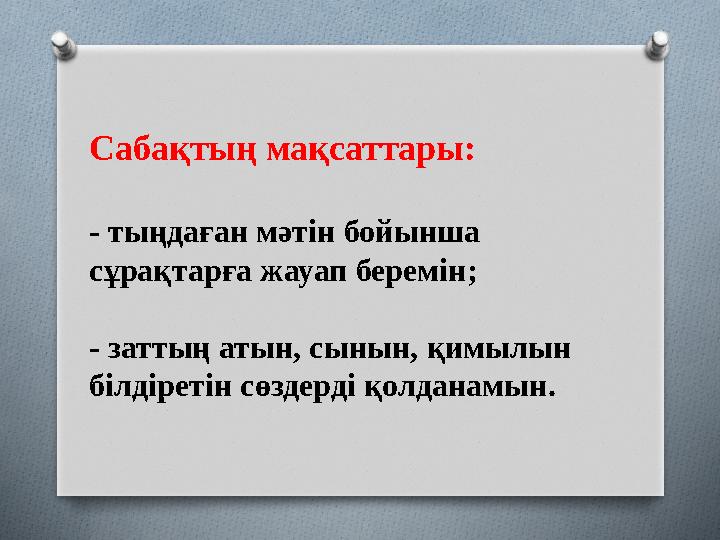 Сабақтың мақсаттары:

- тыңдаған мәтін бойынша сұрақтарға жауап беремін;

- заттың атын, сынын, қимылын білдіретін сөздерді қолданамын.